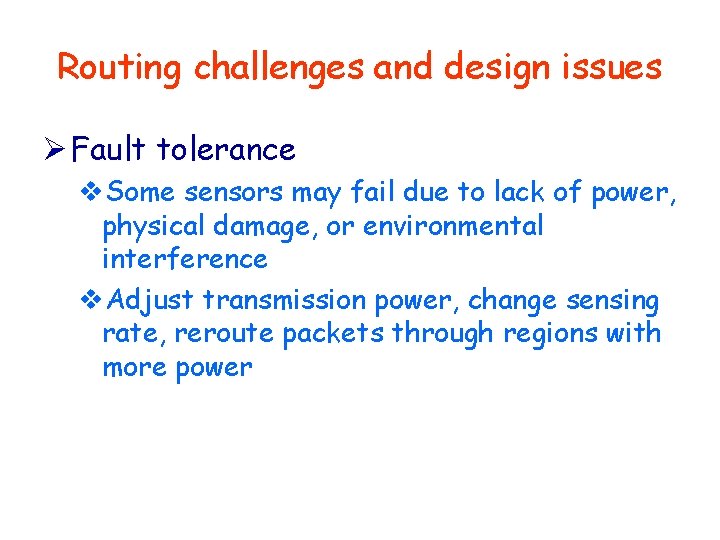 Routing challenges and design issues

➢ Fault tolerance

❖ Some sensors may fail due to lack of power, physical damage, or environmental interference

❖ Adjust transmission power, change sensing rate, reroute packets through regions with more power